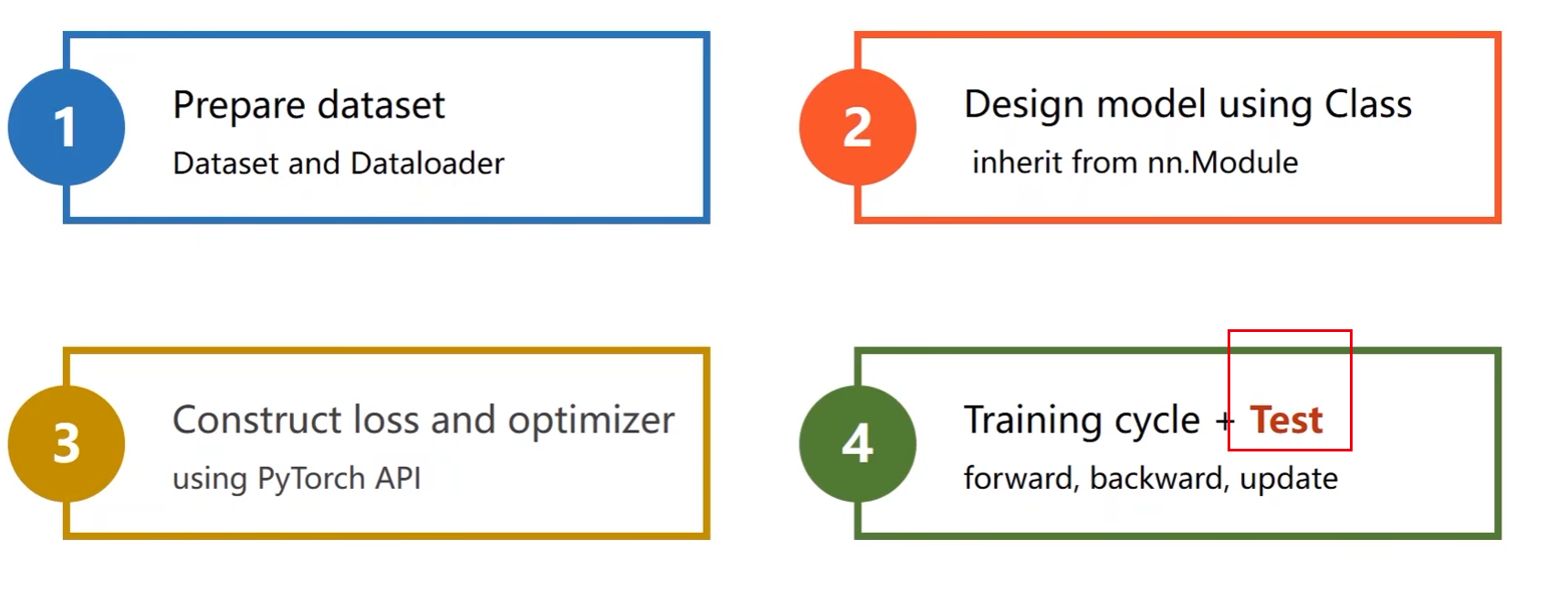 1
Prepare dataset
Dataset and Dataloader

2
Design model using Class
inherit from nn.Module

3
Construct loss and optimizer
using PyTorch API

4
Training cycle + Test
forward, backward, update